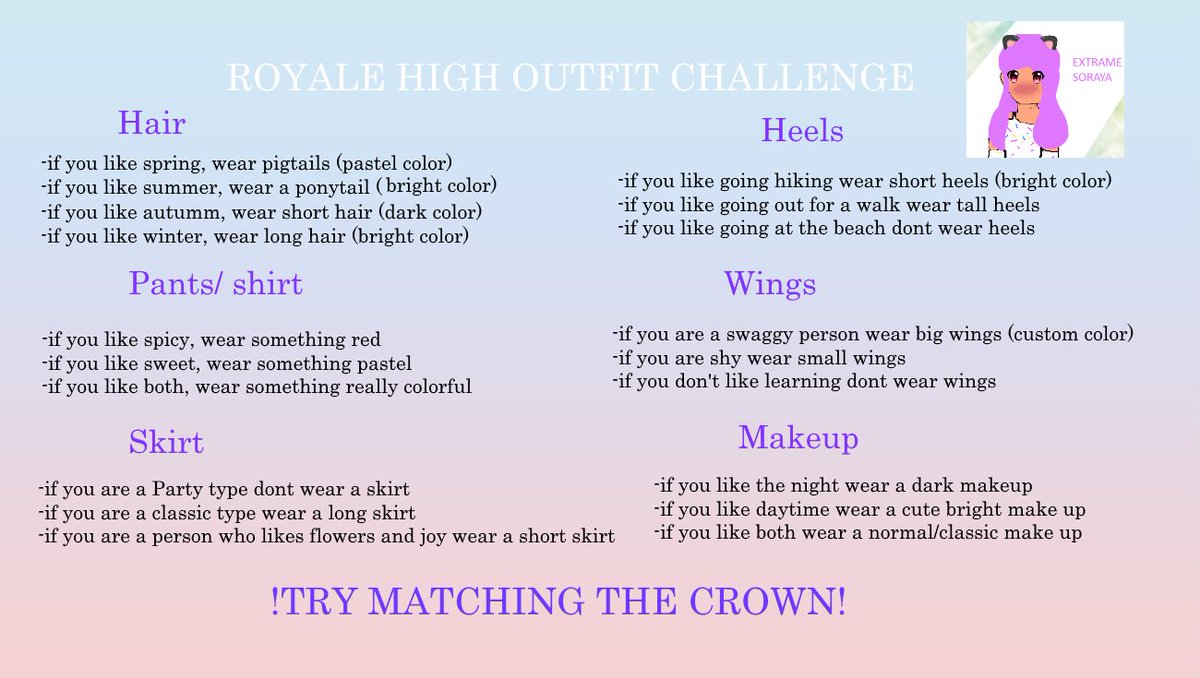 ROYALE HIGH OUTFIT CHALLENGE

EXTRAME SORAYA

Hair

-if you like spring, wear pigtails (pastel color)
-if you like summer, wear a ponytail ( bright color)
-if you like autumm, wear short hair (dark color)
-if you like winter, wear long hair (bright color)

Pants/ shirt

-if you like spicy, wear something red
-if you like sweet, wear something pastel
-if you like both, wear something really colorful

Skirt

-if you are a Party type dont wear a skirt
-if you are a classic type wear a long skirt
-if you are a person who likes flowers and joy wear a short skirt

Heels

-if you like going hiking wear short heels (bright color)
-if you like going out for a walk wear tall heels
-if you like going at the beach dont wear heels

Wings

-if you are a swaggy person wear big wings (custom color)
-if you are shy wear small wings
-if you don't like learning dont wear wings

Makeup

-if you like the night wear a dark makeup
-if you like daytime wear a cute bright make up
-if you like both wear a normal/classic make up

!TRY MATCHING THE CROWN!